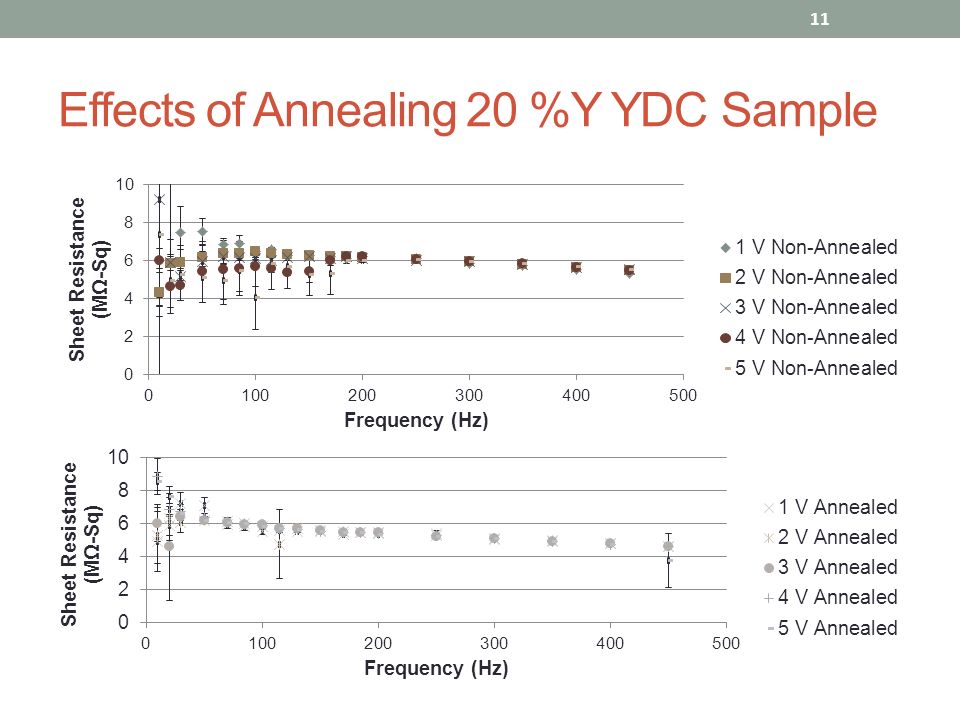 11

Effects of Annealing 20 %Y YDC Sample

Sheet Resistance (MΩ-Sq)

10
8
6
4
2
0

0 100 200 300 400 500

Frequency (Hz)

1 V Non-Annealed
2 V Non-Annealed
3 V Non-Annealed
4 V Non-Annealed
5 V Non-Annealed

Sheet Resistance (MΩ-Sq)

10
8
6
4
2
0

0 100 200 300 400 500

Frequency (Hz)

1 V Annealed
2 V Annealed
3 V Annealed
4 V Annealed
5 V Annealed